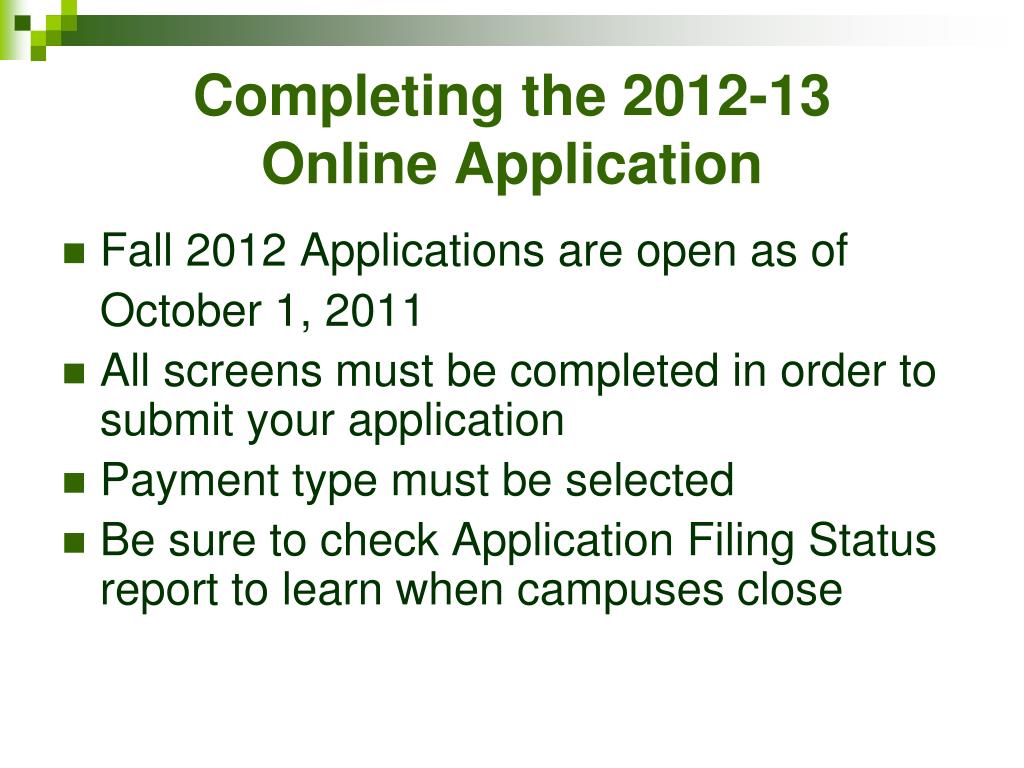 Completing the 2012-13
Online Application

Fall 2012 Applications are open as of October 1, 2011

All screens must be completed in order to submit your application

Payment type must be selected

Be sure to check Application Filing Status report to learn when campuses close